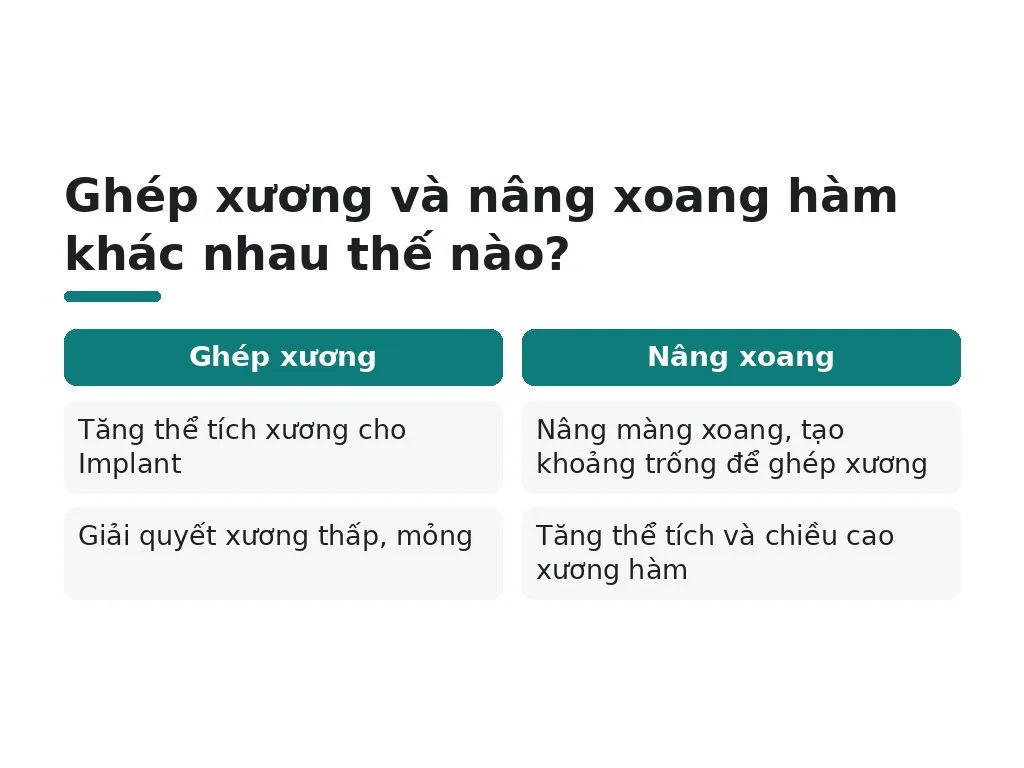 Ghép xương và nâng xoang hàm khác nhau thế nào?

| Ghép xương | Nâng xoang |
|---|---|
| Tăng thể tích xương cho Implant | Nâng màng xoang, tạo khoảng trống để ghép xương |
| Giải quyết xương thấp, mỏng | Tăng thể tích và chiều cao xương hàm |